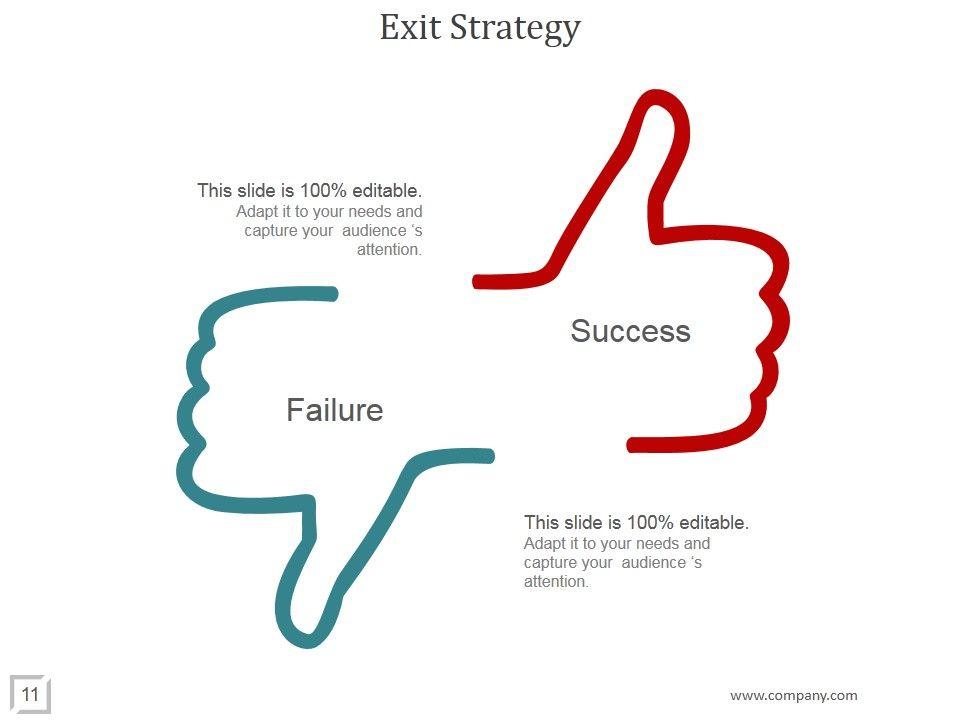 Exit Strategy

This slide is 100% editable.
Adapt it to your needs and capture your audience 's attention.

Success

Failure

This slide is 100% editable.
Adapt it to your needs and capture your audience 's attention.

11

www.company.com